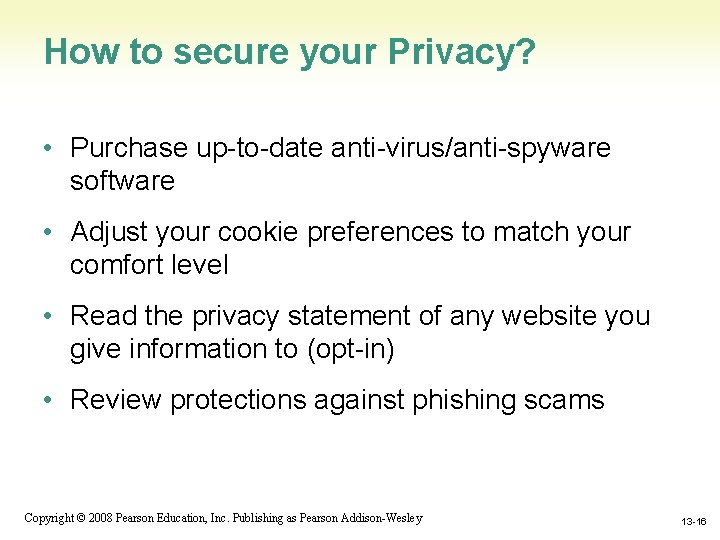 How to secure your Privacy?

• Purchase up-to-date anti-virus/anti-spyware software

• Adjust your cookie preferences to match your comfort level

• Read the privacy statement of any website you give information to (opt-in)

• Review protections against phishing scams

Copyright © 2008 Pearson Education, Inc. Publishing as Pearson Addison-Wesley

13-16